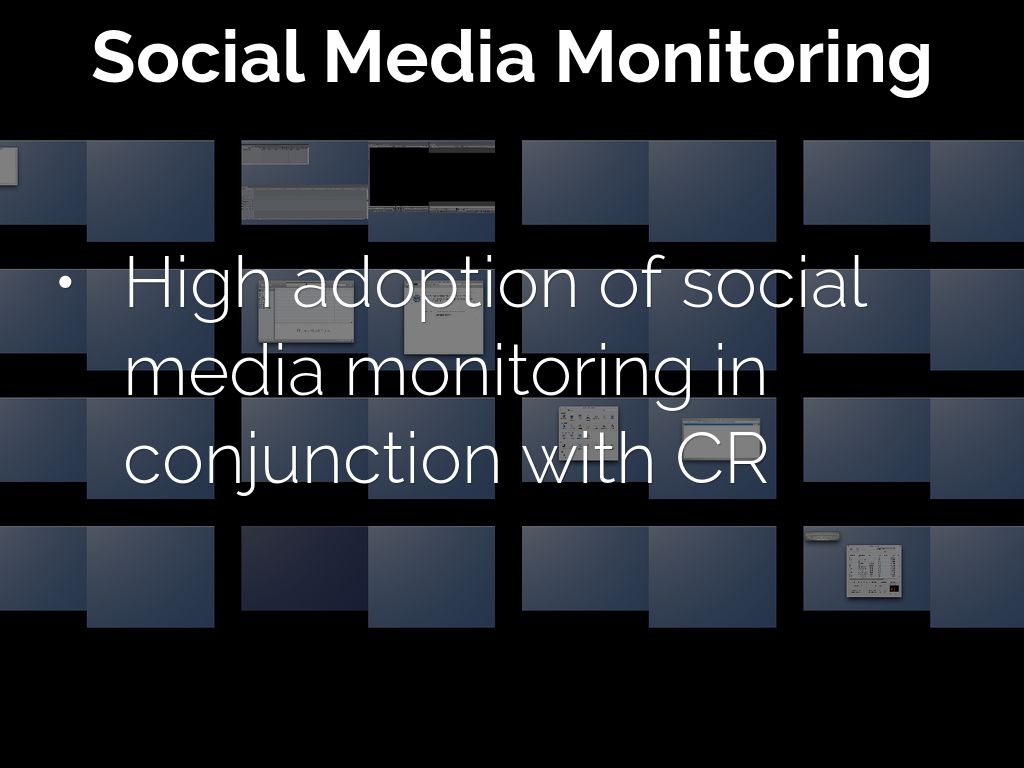 Social Media Monitoring

• High adoption of social media monitoring in conjunction with CR